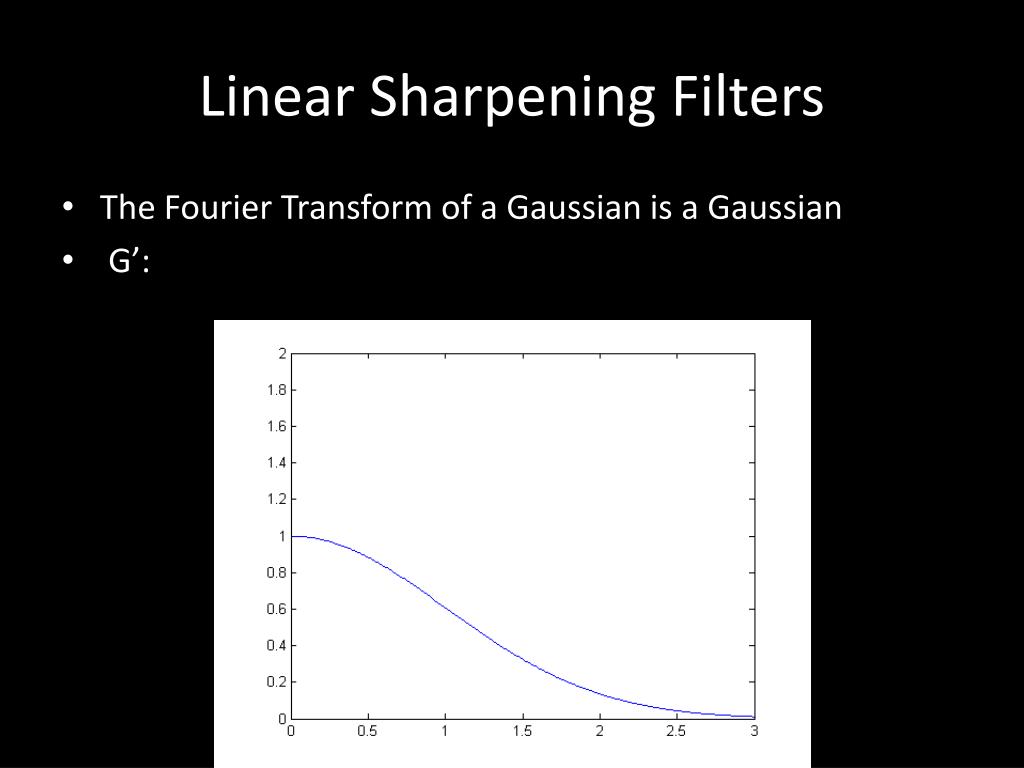 Linear Sharpening Filters

• The Fourier Transform of a Gaussian is a Gaussian
• G’:

2
1.8
1.6
1.4
1.2
1
0.8
0.6
0.4
0.2
0

0 0.5 1 1.5 2 2.5 3